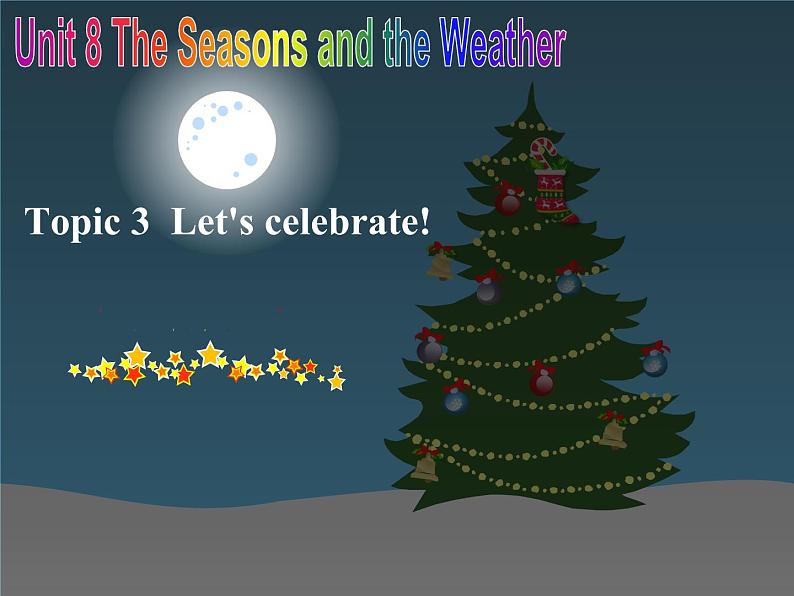 Unit 8 The Seasons and the Weather

Topic 3 Let's celebrate!